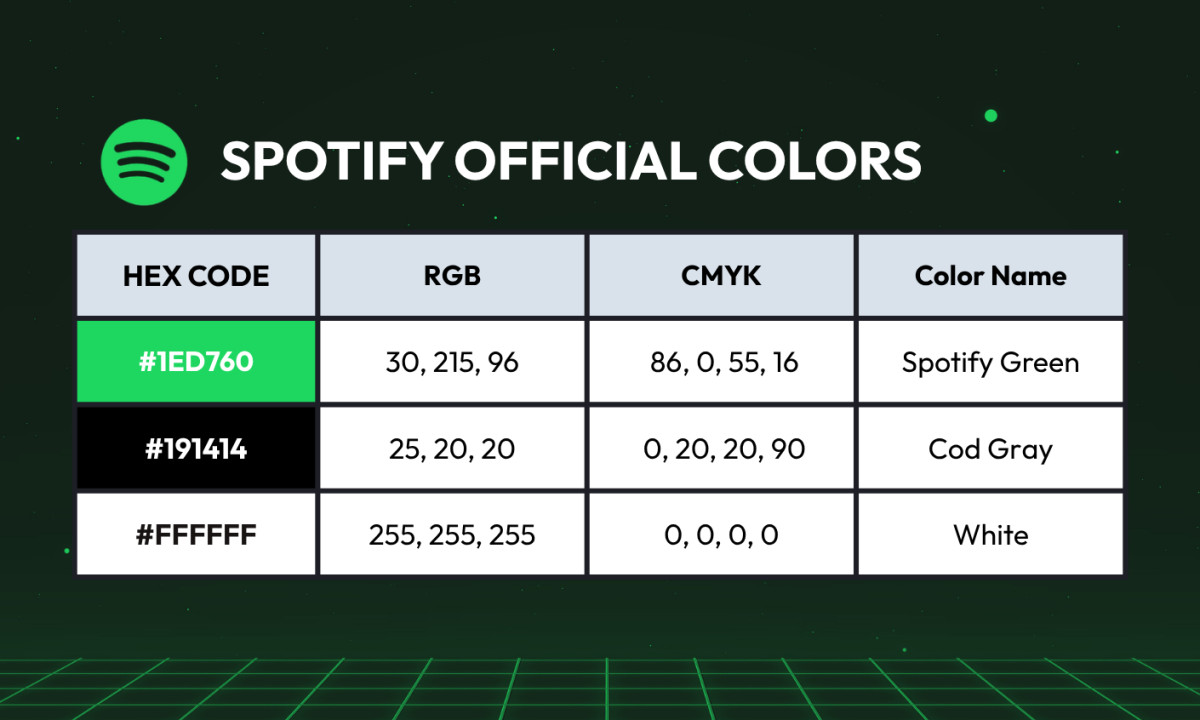 SPOTIFY OFFICIAL COLORS

| HEX CODE | RGB | CMYK | Color Name |
|---|---|---|---|
| #1ED760 | 30, 215, 96 | 86, 0, 55, 16 | Spotify Green |
| #191414 | 25, 20, 20 | 0, 20, 20, 90 | Cod Gray |
| #FFFFFF | 255, 255, 255 | 0, 0, 0, 0 | White |